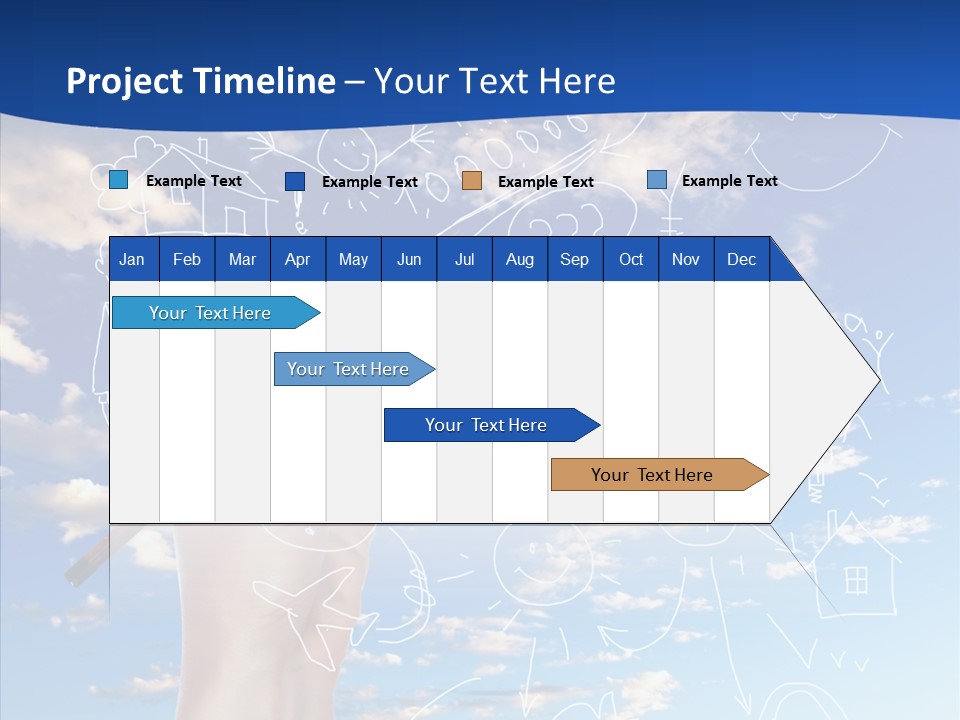 Project Timeline – Your Text Here

Example Text
Example Text
Example Text
Example Text

| Jan | Feb | Mar | Apr | May | Jun | Jul | Aug | Sep | Oct | Nov | Dec |
|---|---|---|---|---|---|---|---|---|---|---|---|

Your Text Here

Your Text Here

Your Text Here

Your Text Here